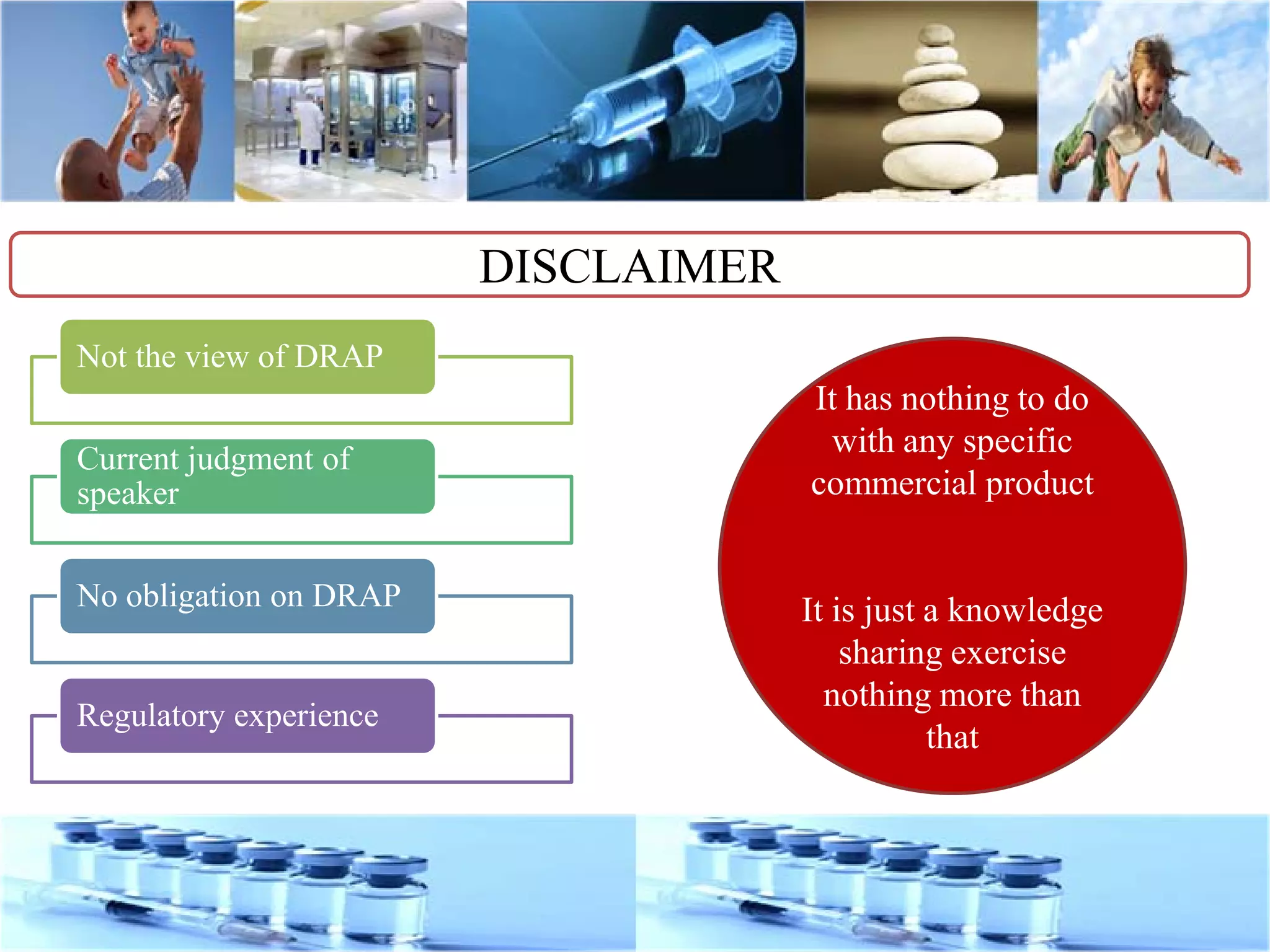 DISCLAIMER

Not the view of DRAP

Current judgment of speaker

No obligation on DRAP

Regulatory experience

It has nothing to do with any specific commercial product

It is just a knowledge sharing exercise nothing more than that